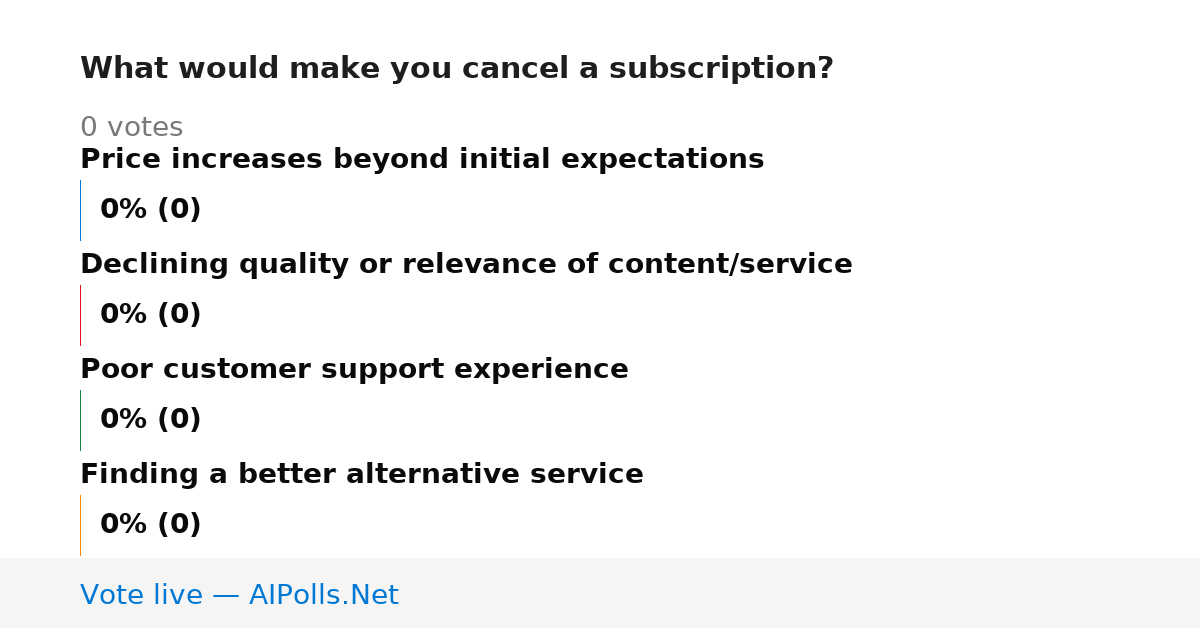 What would make you cancel a subscription?

0 votes

Price increases beyond initial expectations

0% (0)

Declining quality or relevance of content/service

0% (0)

Poor customer support experience

0% (0)

Finding a better alternative service

0% (0)

Vote live — AIPolls.Net